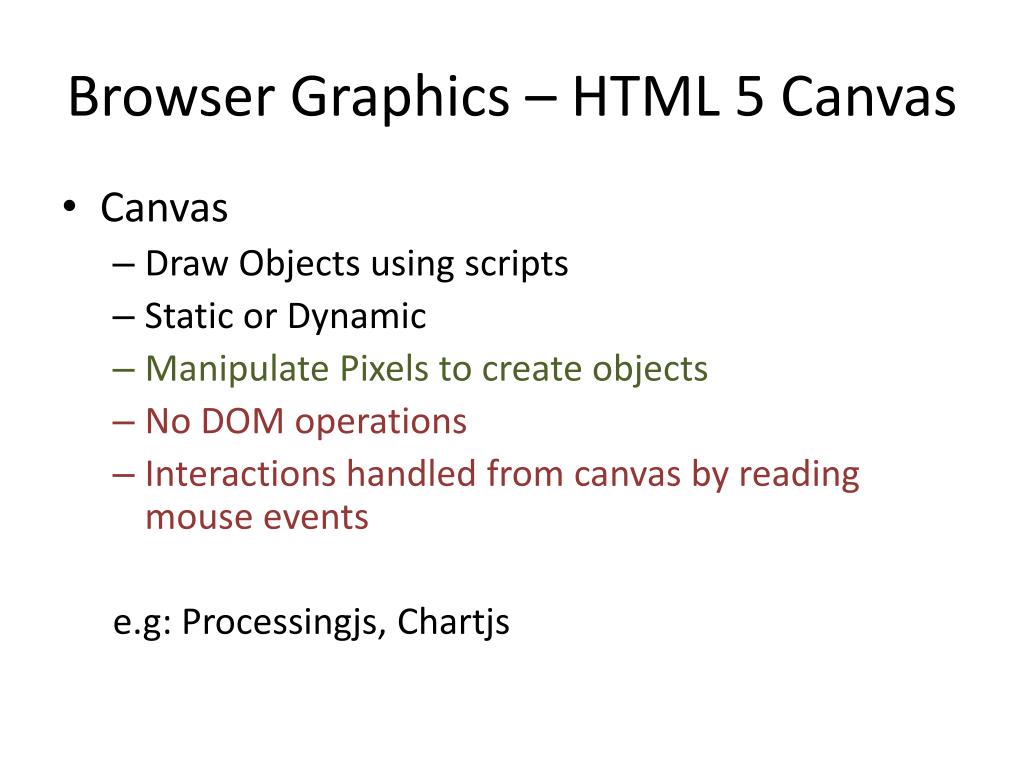 Browser Graphics – HTML 5 Canvas

• Canvas
– Draw Objects using scripts
– Static or Dynamic
– Manipulate Pixels to create objects
– No DOM operations
– Interactions handled from canvas by reading mouse events

e.g: Processingjs, Chartjs